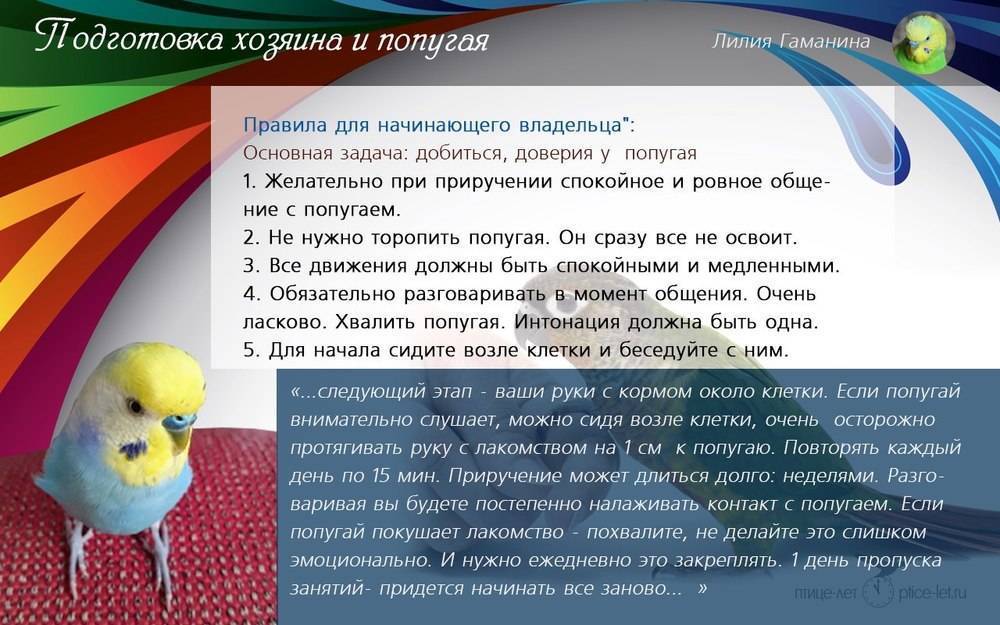 Подготовка хозяина и попугая

Лилия Гаманина

Правила для начинающего владельца":
Основная задача: добиться, доверия у попугая
1. Желательно при приручении спокойное и ровное общение с попугаем.
2. Не нужно торопить попугая. Он сразу все не освоит.
3. Все движения должны быть спокойными и медленными.
4. Обязательно разговаривать в момент общения. Очень ласково. Хвалить попугая. Интонация должна быть одна.
5. Для начала сидите возле клетки и беседуйте с ним.

«...следующий этап - ваши руки с кормом около клетки. Если попугай внимательно слушает, можно сидя возле клетки, очень осторожно протягивать руку с лакомством на 1 см к попугаю. Повторять каждый день по 15 мин. Приручение может длиться долго: неделями. Разговаривая вы будете постепенно налаживать контакт с попугаем. Если попугай покушает лакомство - похвалите, не делайте это слишком эмоционально. И нужно ежедневно это закреплять. 1 день пропуска занятий- придется начинать все заново... »

птице-лет ptice-let.ru